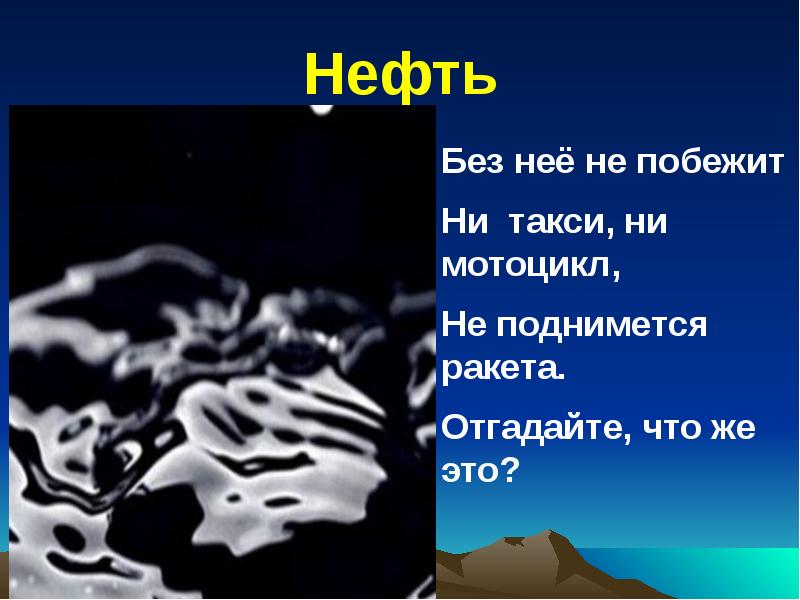 Нефть

Без неё не побежит

Ни  такси, ни мотоцикл,

Не поднимется ракета.

Отгадайте, что же это?